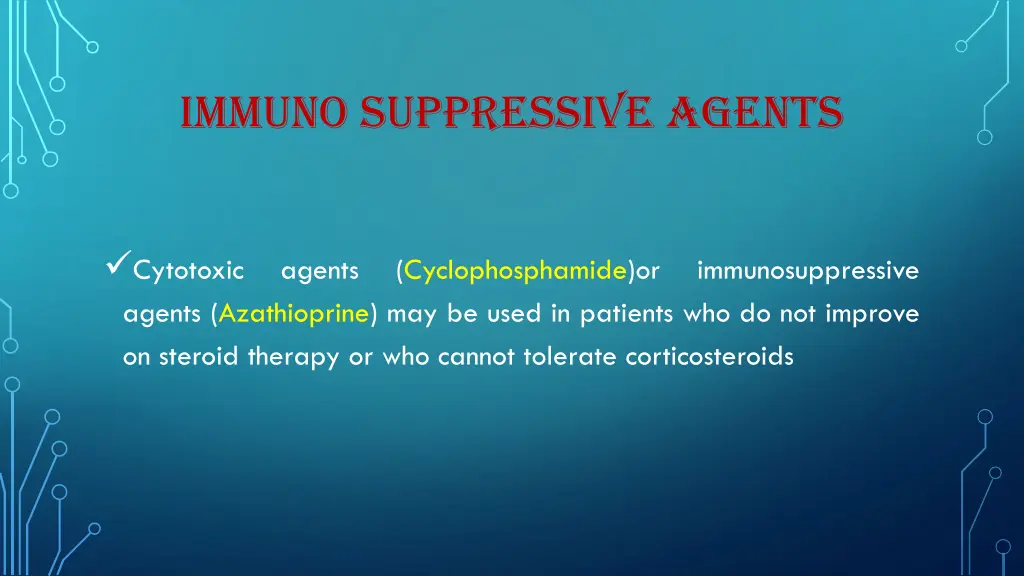 IMMUNO SUPPRESSIVE AGENTS

✓Cytotoxic agents (Cyclophosphamide)or immunosuppressive agents (Azathioprine) may be used in patients who do not improve on steroid therapy or who cannot tolerate corticosteroids